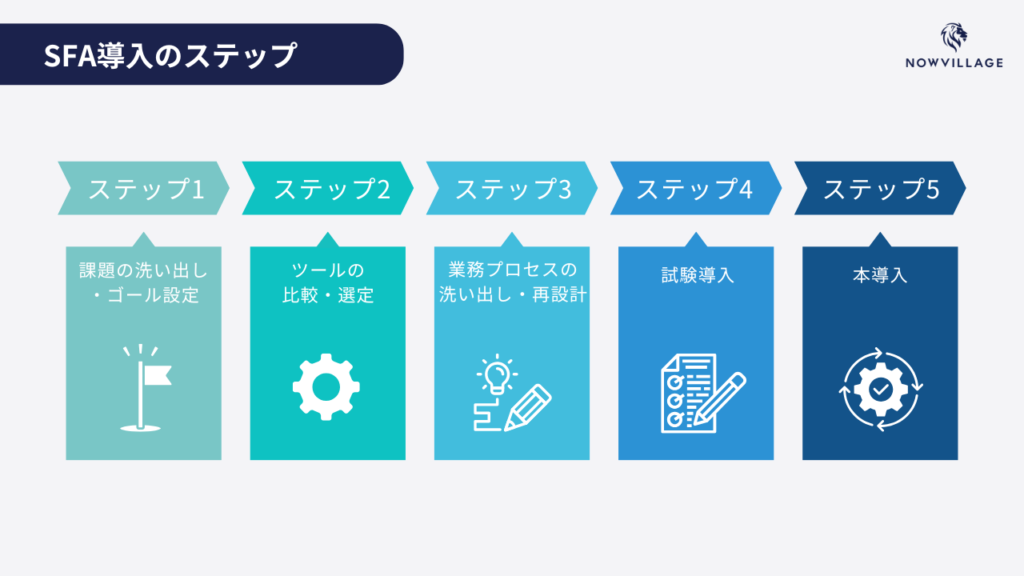 SFA導入のステップ

NOWVILLAGE

ステップ1

課題の洗い出し・ゴール設定

ステップ2

ツールの比較・選定

ステップ3

業務プロセスの洗い出し・再設計

ステップ4

試験導入

ステップ5

本導入